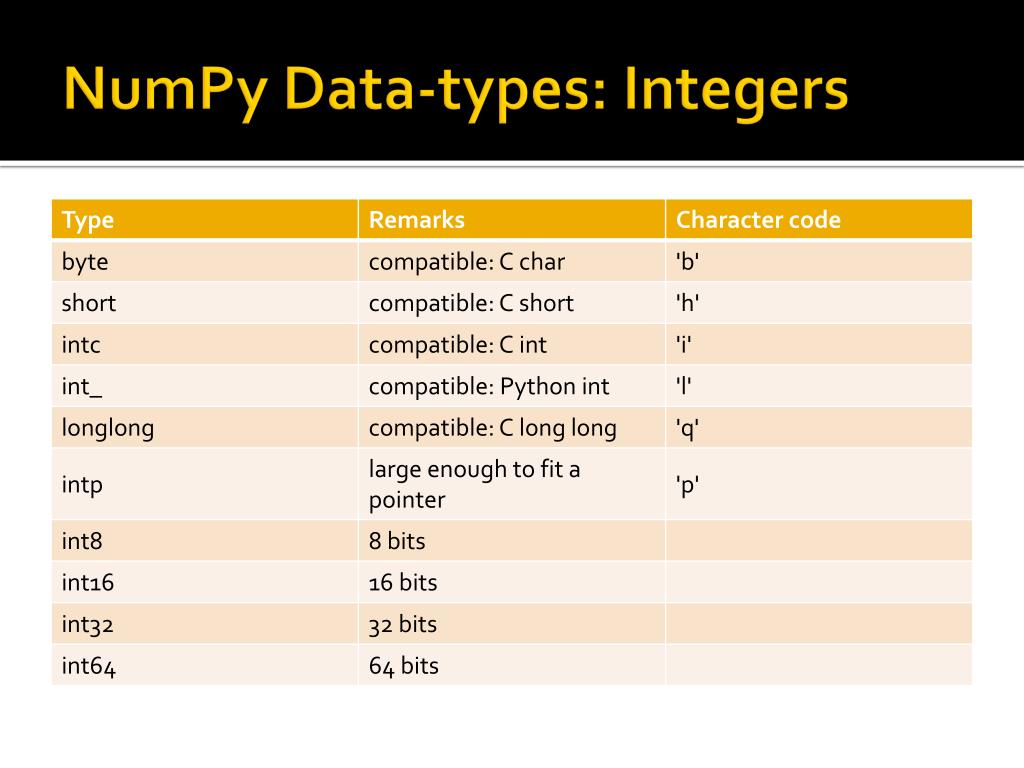 NumPy Data-types: Integers

| Type | Remarks | Character code |
|---|---|---|
| byte | compatible: C char | 'b' |
| short | compatible: C short | 'h' |
| intc | compatible: C int | 'i' |
| int_ | compatible: Python int | 'l' |
| longlong | compatible: C long long | 'q' |
| intp | large enough to fit a pointer | 'p' |
| int8 | 8 bits | |
| int16 | 16 bits | |
| int32 | 32 bits | |
| int64 | 64 bits | |